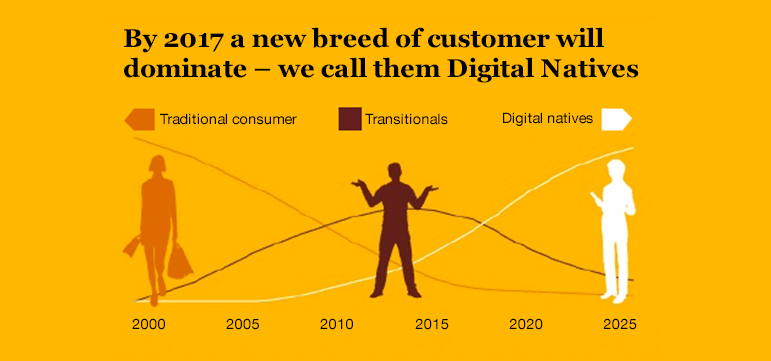 By 2017 a new breed of customer will dominate – we call them Digital Natives

Traditional consumer

Transitionals

Digital natives

2000

2005

2010

2015

2020

2025